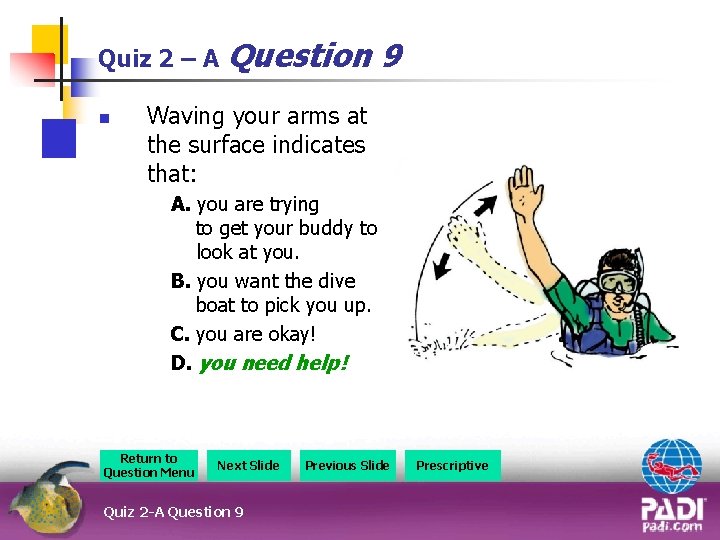 Quiz 2 – A Question 9

Waving your arms at the surface indicates that:

A. you are trying to get your buddy to look at you.

B. you want the dive boat to pick you up.

C. you are okay!

D. you need help!

Return to Question Menu

Next Slide

Previous Slide

Prescriptive

Quiz 2-A Question 9

PADI
padi.com